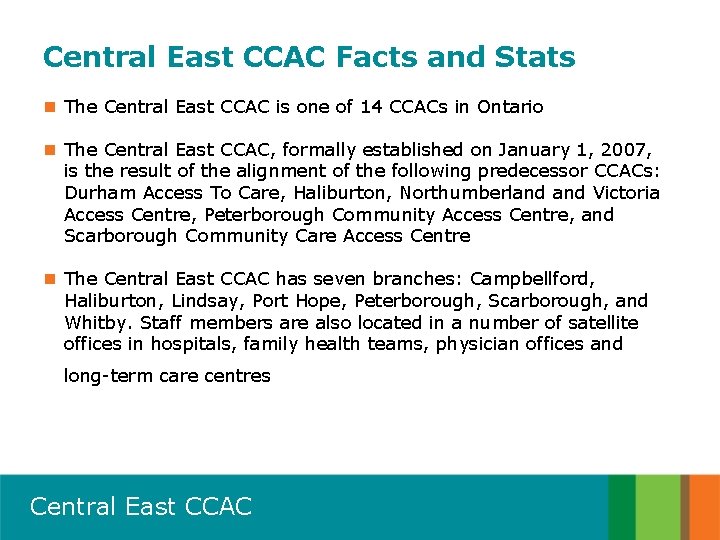 Central East CCAC Facts and Stats

The Central East CCAC is one of 14 CCACs in Ontario

The Central East CCAC, formally established on January 1, 2007, is the result of the alignment of the following predecessor CCACs: Durham Access To Care, Haliburton, Northumberland and Victoria Access Centre, Peterborough Community Access Centre, and Scarborough Community Care Access Centre

The Central East CCAC has seven branches: Campbellford, Haliburton, Lindsay, Port Hope, Peterborough, Scarborough, and Whitby. Staff members are also located in a number of satellite offices in hospitals, family health teams, physician offices and long-term care centres

Central East CCAC